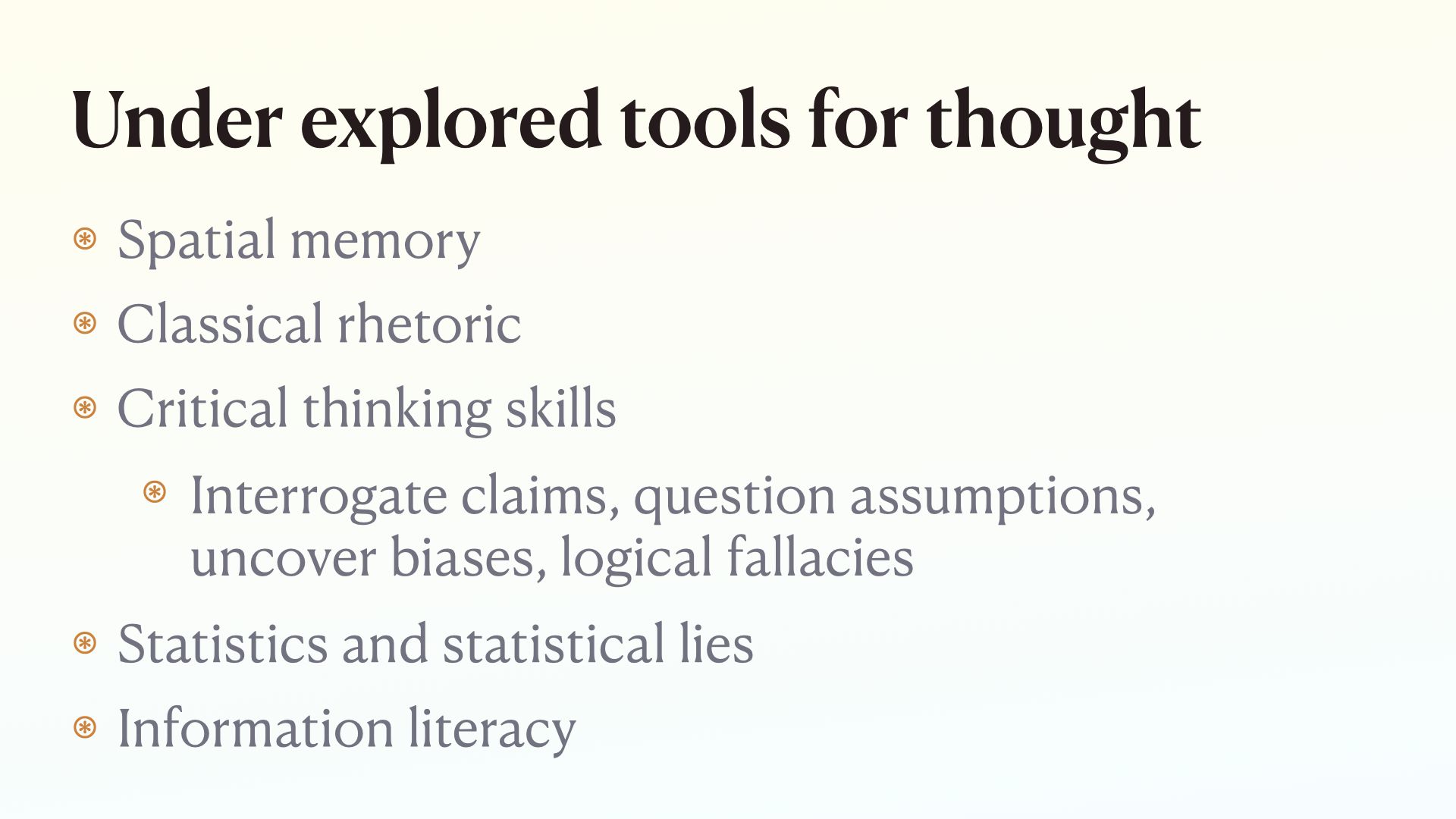 Under explored tools for thought

- Spatial memory
- Classical rhetoric
- Critical thinking skills
  - Interrogate claims, question assumptions, uncover biases, logical fallacies
- Statistics and statistical lies
- Information literacy